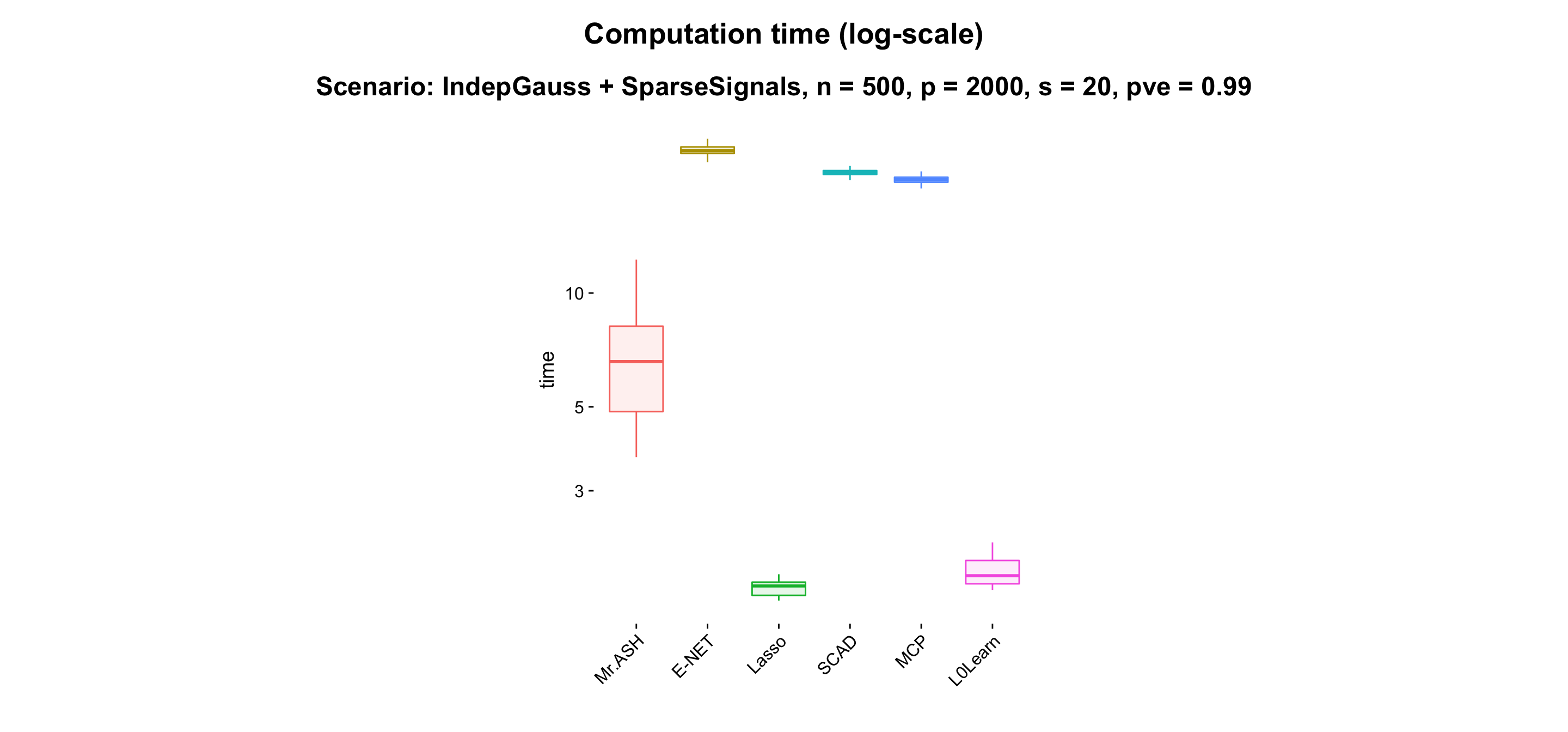 Computation time (log-scale)

Scenario: IndepGauss + SparseSignals, n = 500, p = 2000, s = 20, pve = 0.99

time

10

5

3

Mr.ASH

E-NET

Lasso

SCAD

MCP

L0Learn